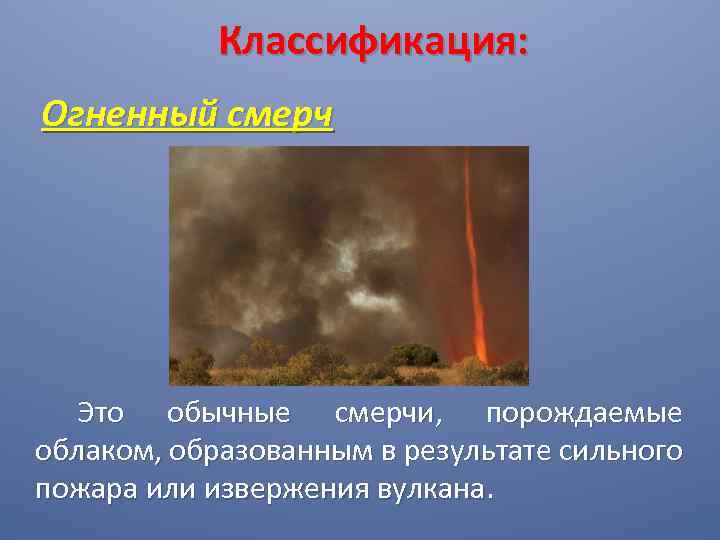 Классификация:

Огненный смерч

Это обычные смерчи, порождаемые облаком, образованным в результате сильного пожара или извержения вулкана.